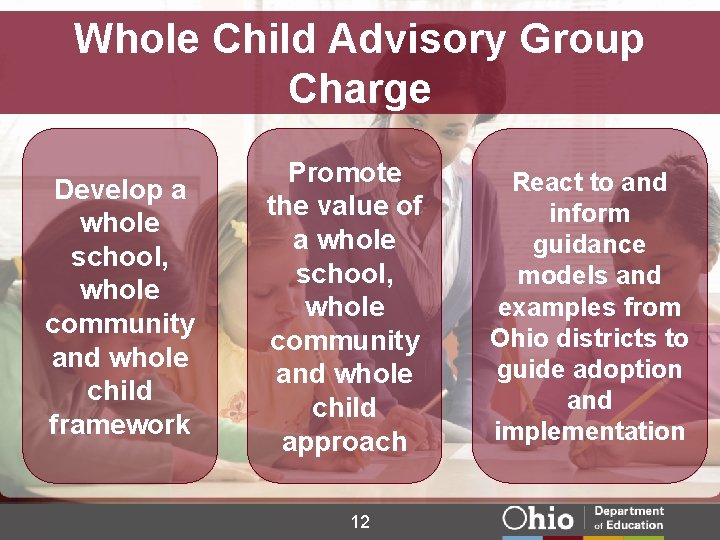 Whole Child Advisory Group Charge

Develop a whole school, whole community and whole child framework

Promote the value of a whole school, whole community and whole child approach

React to and inform guidance models and examples from Ohio districts to guide adoption and implementation

12

Ohio Department of Education